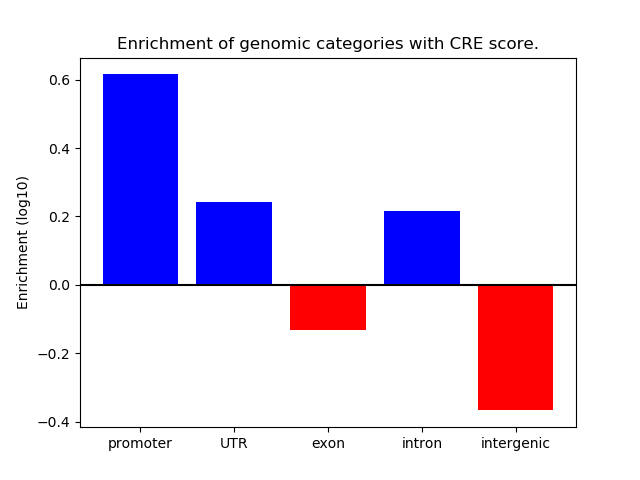 Enrichment of genomic categories with CRE score.

Enrichment (log10)

0.6
0.4
0.2
0.0
−0.2
−0.4

promoter
UTR
exon
intron
intergenic